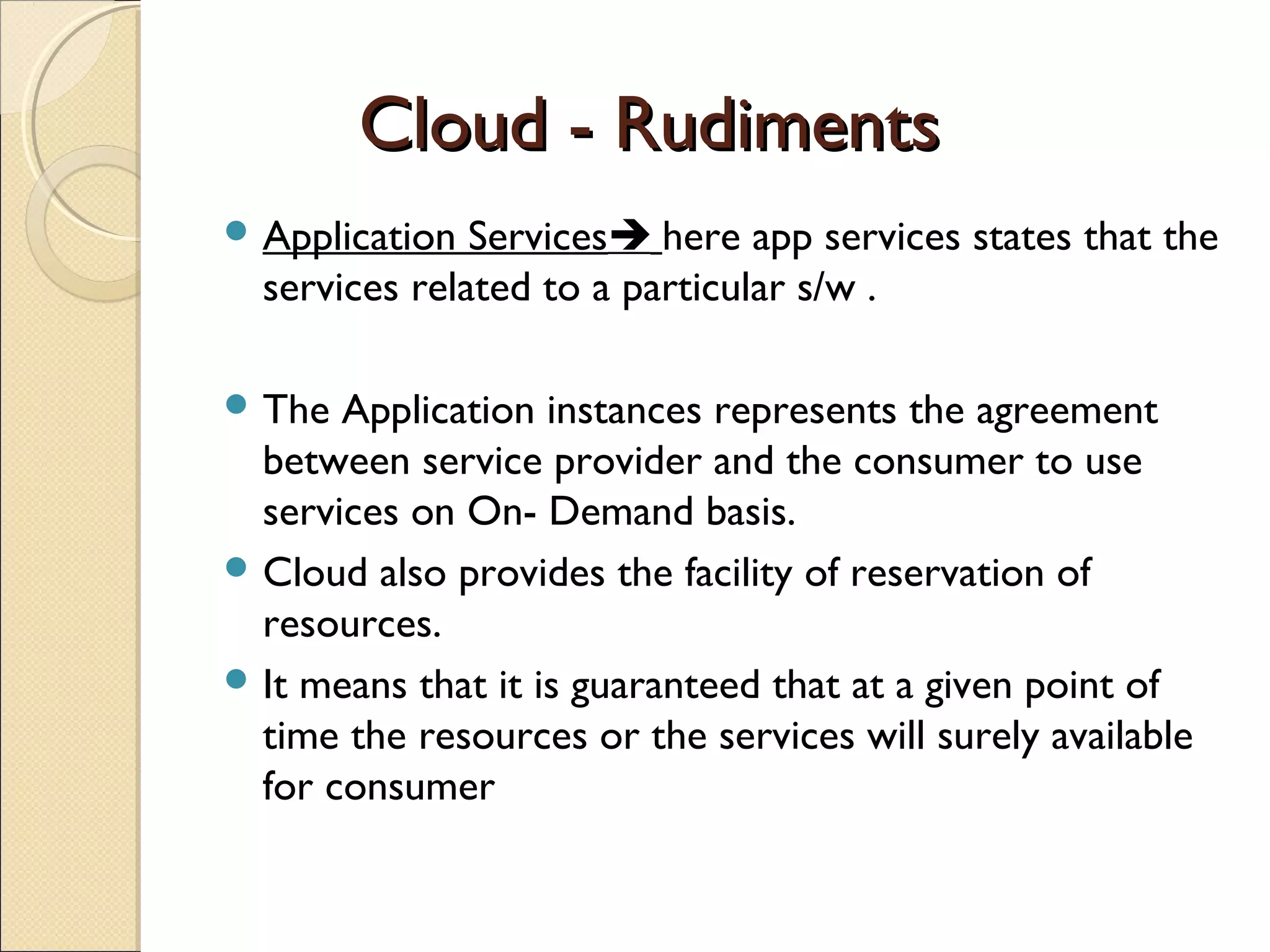 Cloud - Rudiments

- Application Services→ here app services states that the services related to a particular s/w .

- The Application instances represents the agreement between service provider and the consumer to use services on On- Demand basis.
- Cloud also provides the facility of reservation of resources.
- It means that it is guaranteed that at a given point of time the resources or the services will surely available for consumer